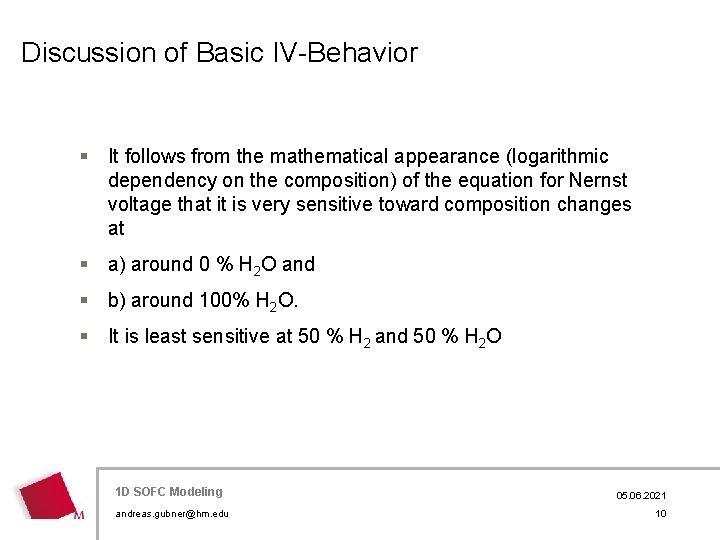 Discussion of Basic IV-Behavior

- It follows from the mathematical appearance (logarithmic dependency on the composition) of the equation for Nernst voltage that it is very sensitive toward composition changes at

- a) around 0 % $H_2O$ and

- b) around 100% $H_2O$.

- It is least sensitive at 50 % $H_2$ and 50 % $H_2O$

M

1D SOFC Modeling

andreas.gubner@hm.edu

05.06.2021

10